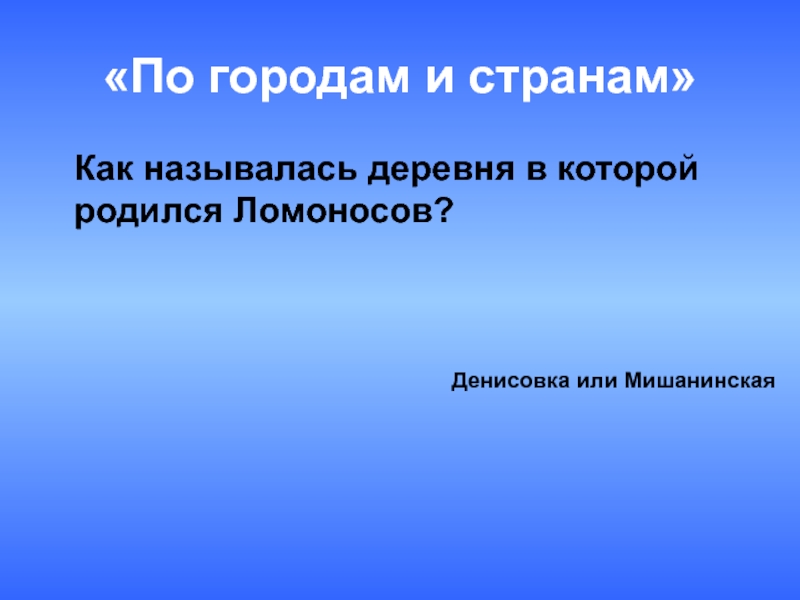 «По городам и странам»

Как называлась деревня в которой родился Ломоносов?

Денисовка или Мишанинская